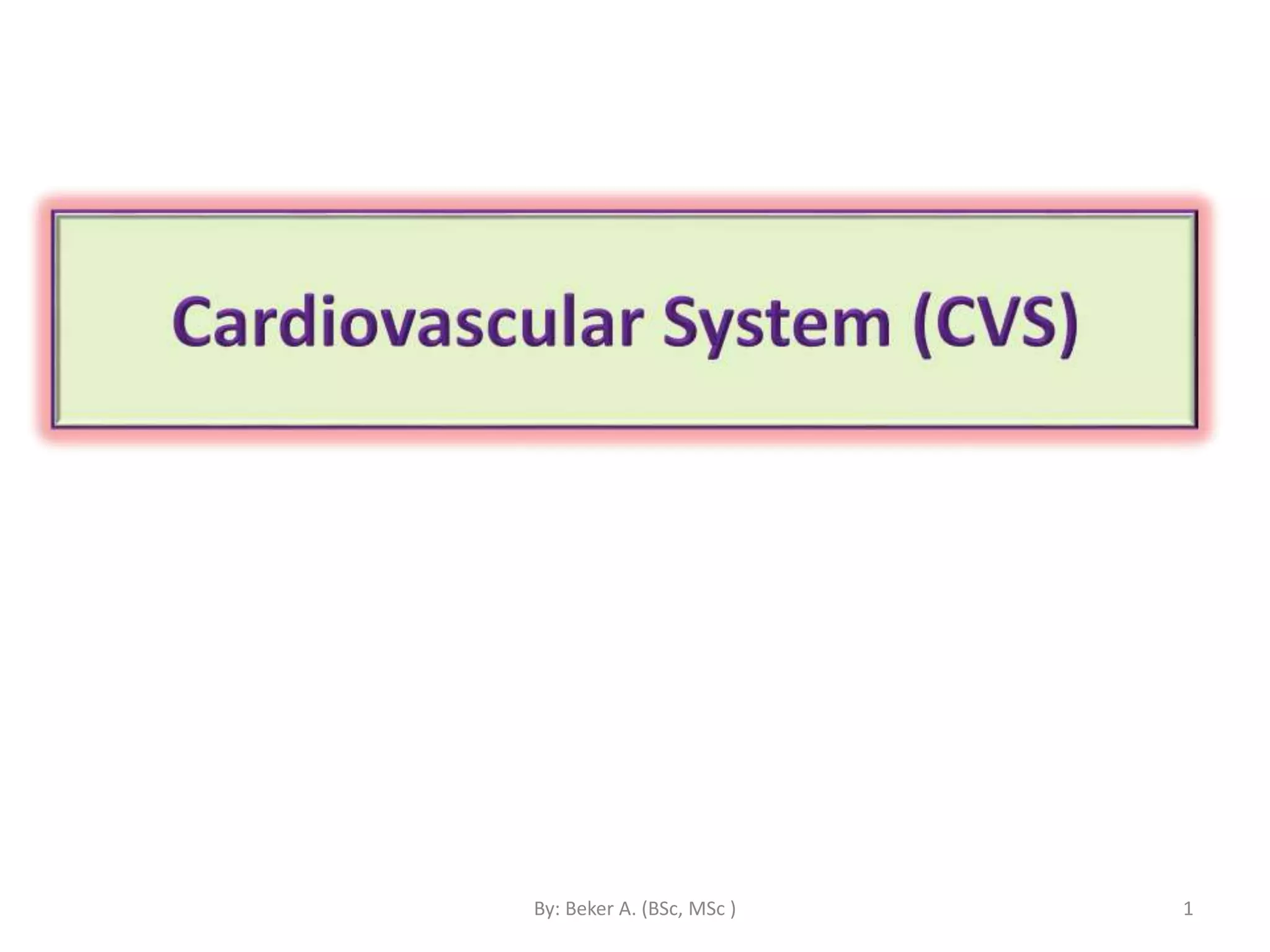 Cardiovascular System (CVS)

By: Beker A. (BSc, MSc )

1